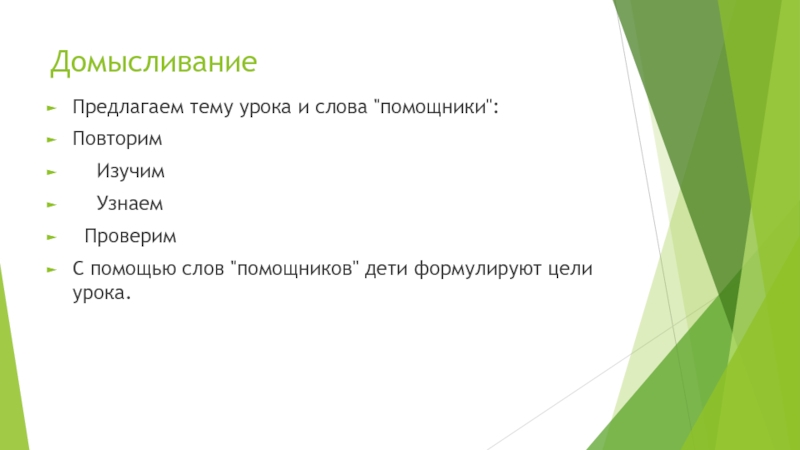 Домысливание

Предлагаем тему урока и слова "помощники":

Повторим

Изучим

Узнаем

Проверим

С помощью слов "помощников" дети формулируют цели урока.